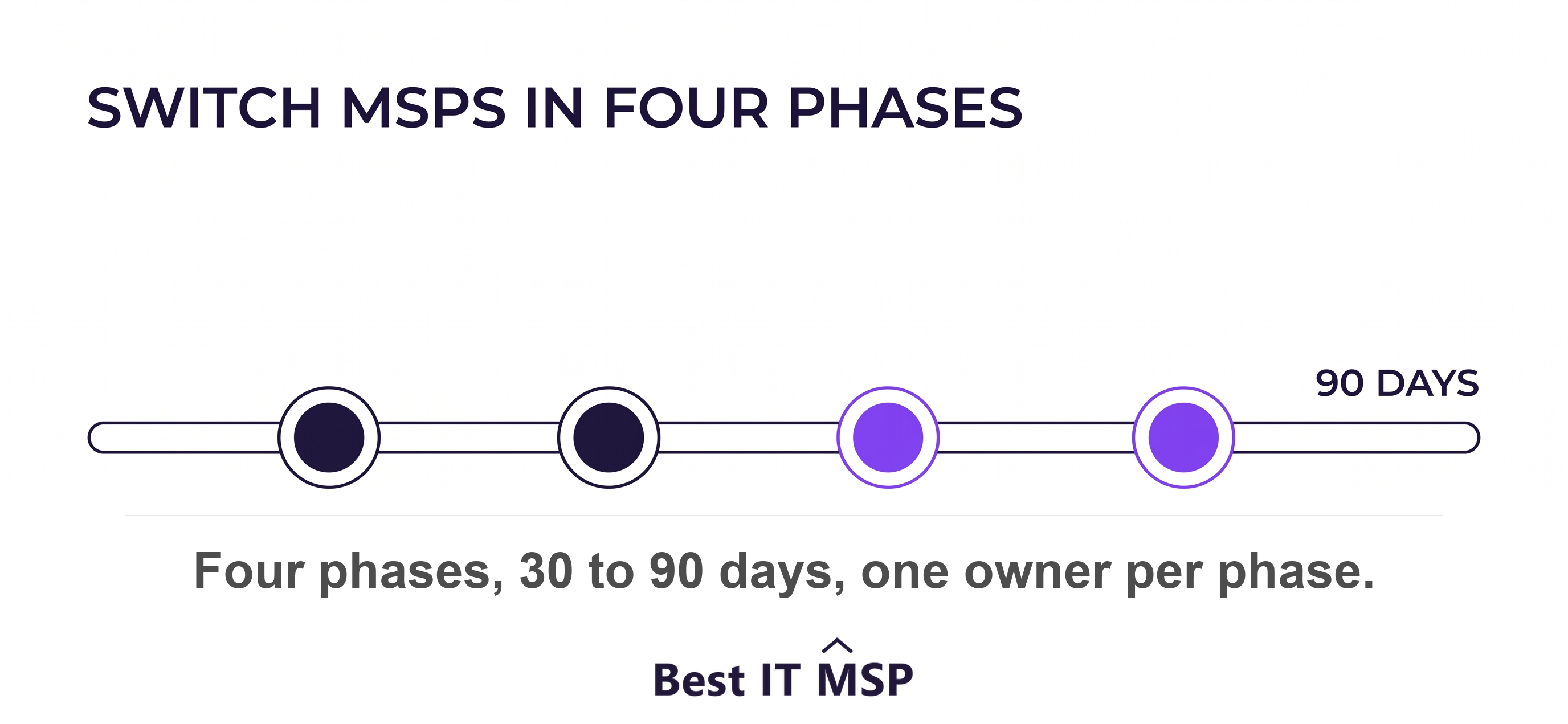 SWITCH MSPS IN FOUR PHASES

90 DAYS

Four phases, 30 to 90 days, one owner per phase.

Best IT MSP